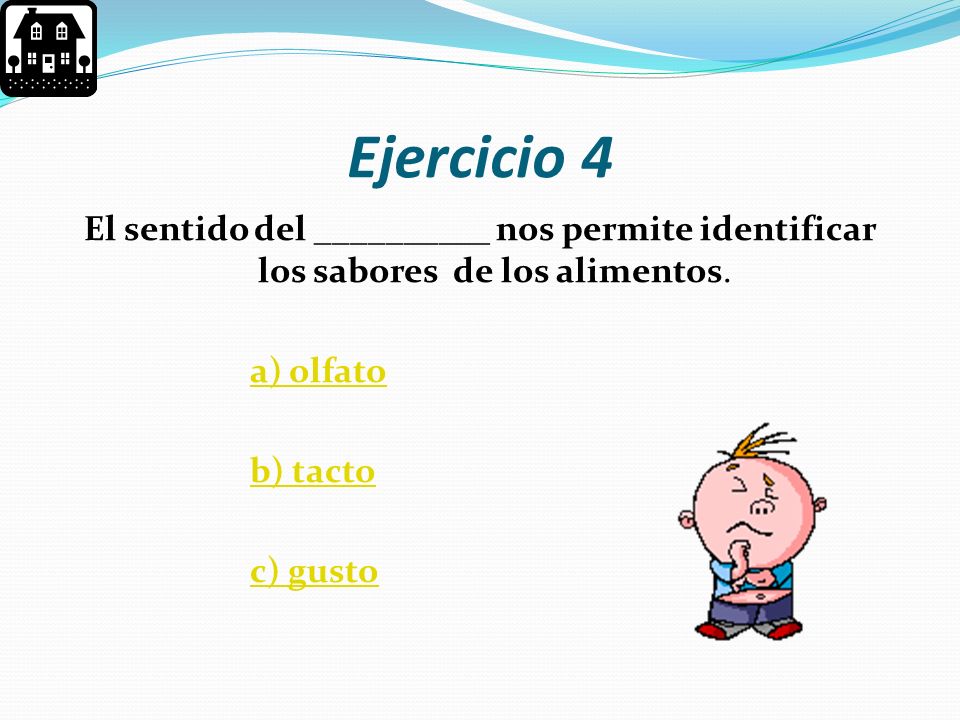 Ejercicio 4

El sentido del __________ nos permite identificar los sabores de los alimentos.

a) olfato

b) tacto

c) gusto